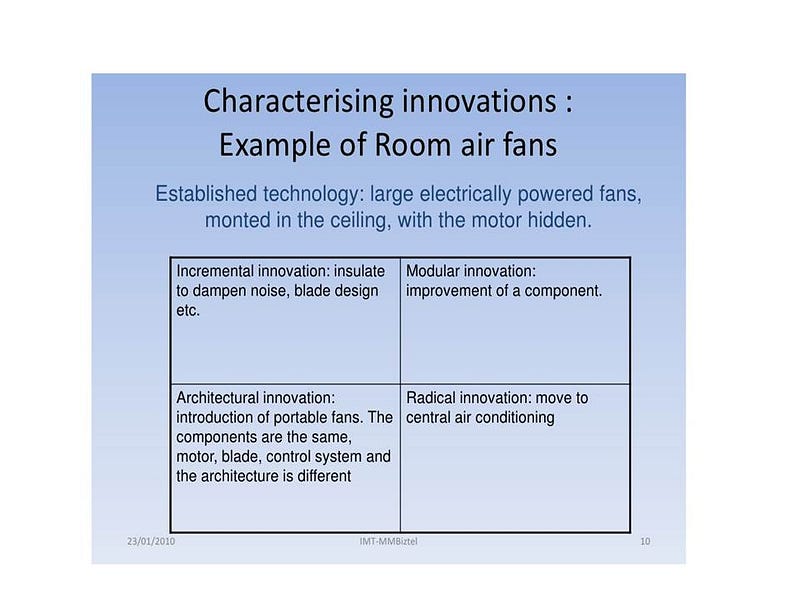 Characterising innovations :
Example of Room air fans

Established technology: large electrically powered fans, monted in the ceiling, with the motor hidden.

| Incremental innovation: insulate to dampen noise, blade design etc. | Modular innovation: improvement of a component. |
|---|---|
| Architectural innovation: introduction of portable fans. The components are the same, motor, blade, control system and the architecture is different | Radical innovation: move to central air conditioning |

23/01/2010 IMT-MMBiztel 10